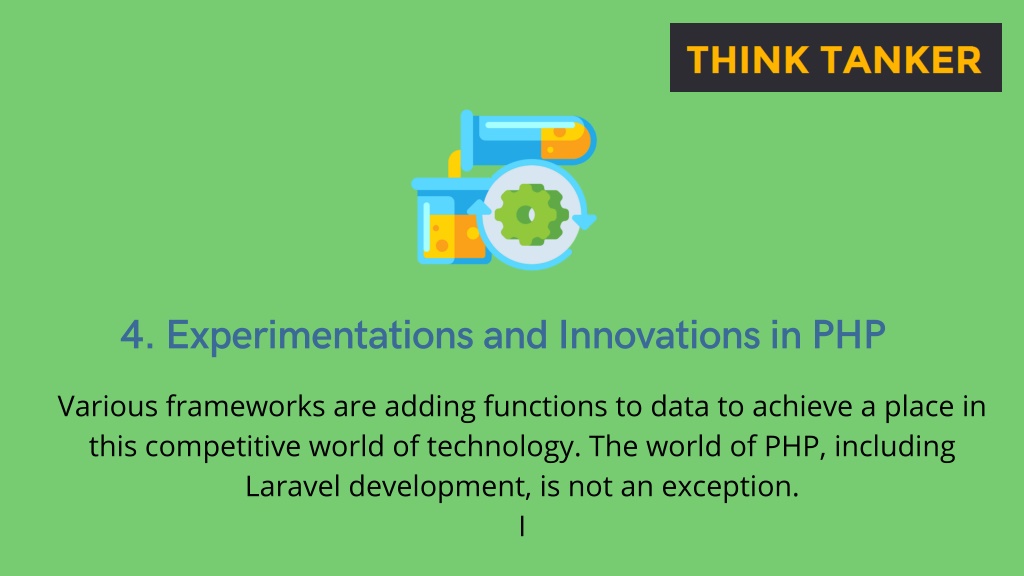 THINK TANKER

4. Experimentations and Innovations in PHP

Various frameworks are adding functions to data to achieve a place in this competitive world of technology. The world of PHP, including Laravel development, is not an exception.

I